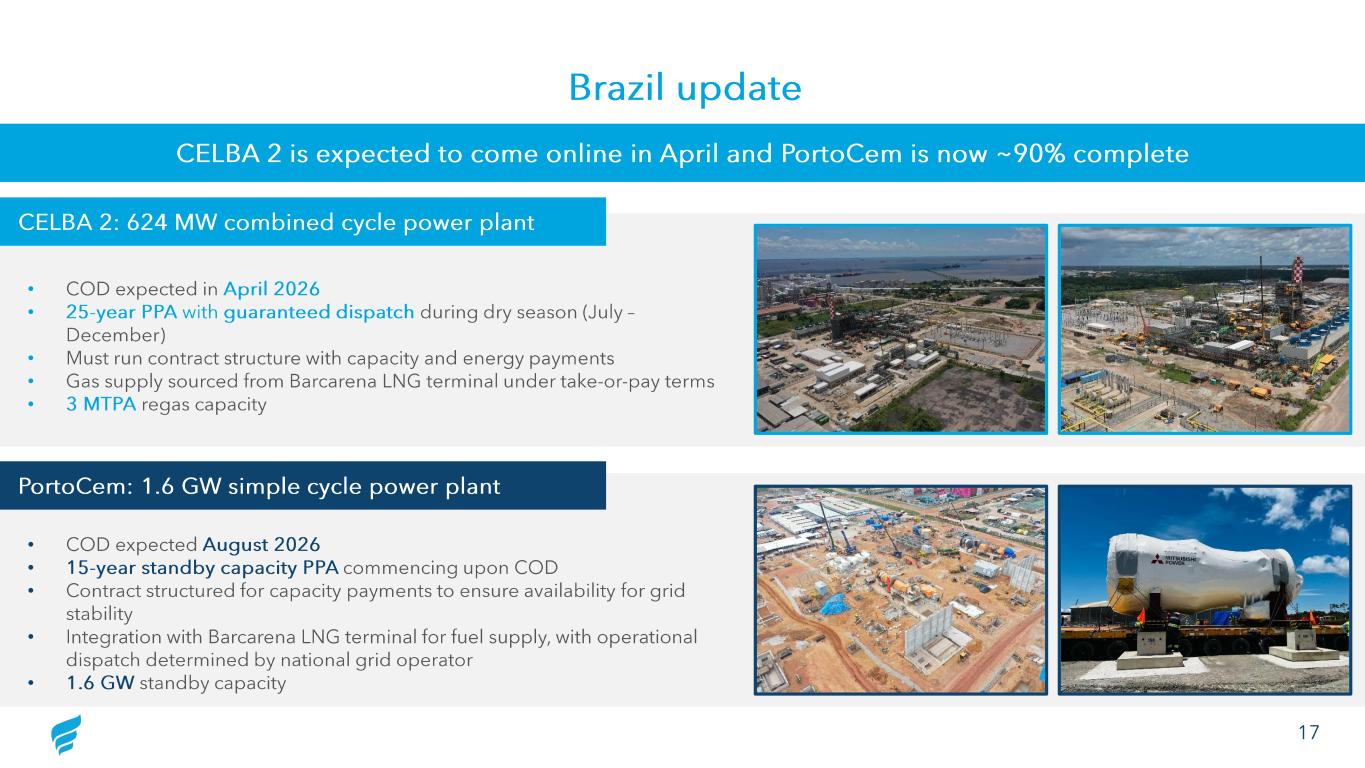 Brazil update

CELBA 2 is expected to come online in April and PortoCem is now ~90% complete

CELBA 2: 624 MW combined cycle power plant

• COD expected in April 2026
• 25-year PPA with guaranteed dispatch during dry season (July – December)
• Must run contract structure with capacity and energy payments
• Gas supply sourced from Barcarena LNG terminal under take-or-pay terms
• 3 MTPA regas capacity

PortoCem: 1.6 GW simple cycle power plant

• COD expected August 2026
• 15-year standby capacity PPA commencing upon COD
• Contract structured for capacity payments to ensure availability for grid stability
• Integration with Barcarena LNG terminal for fuel supply, with operational dispatch determined by national grid operator
• 1.6 GW standby capacity

MITSUBISHI POWER

17